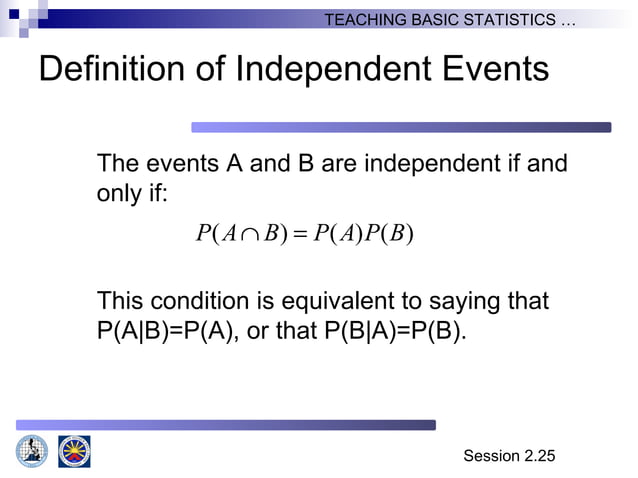 TEACHING BASIC STATISTICS …

Definition of Independent Events

The events A and B are independent if and only if:

$P(A \cap B) = P(A)P(B)$

This condition is equivalent to saying that P(A|B)=P(A), or that P(B|A)=P(B).

Session 2.25